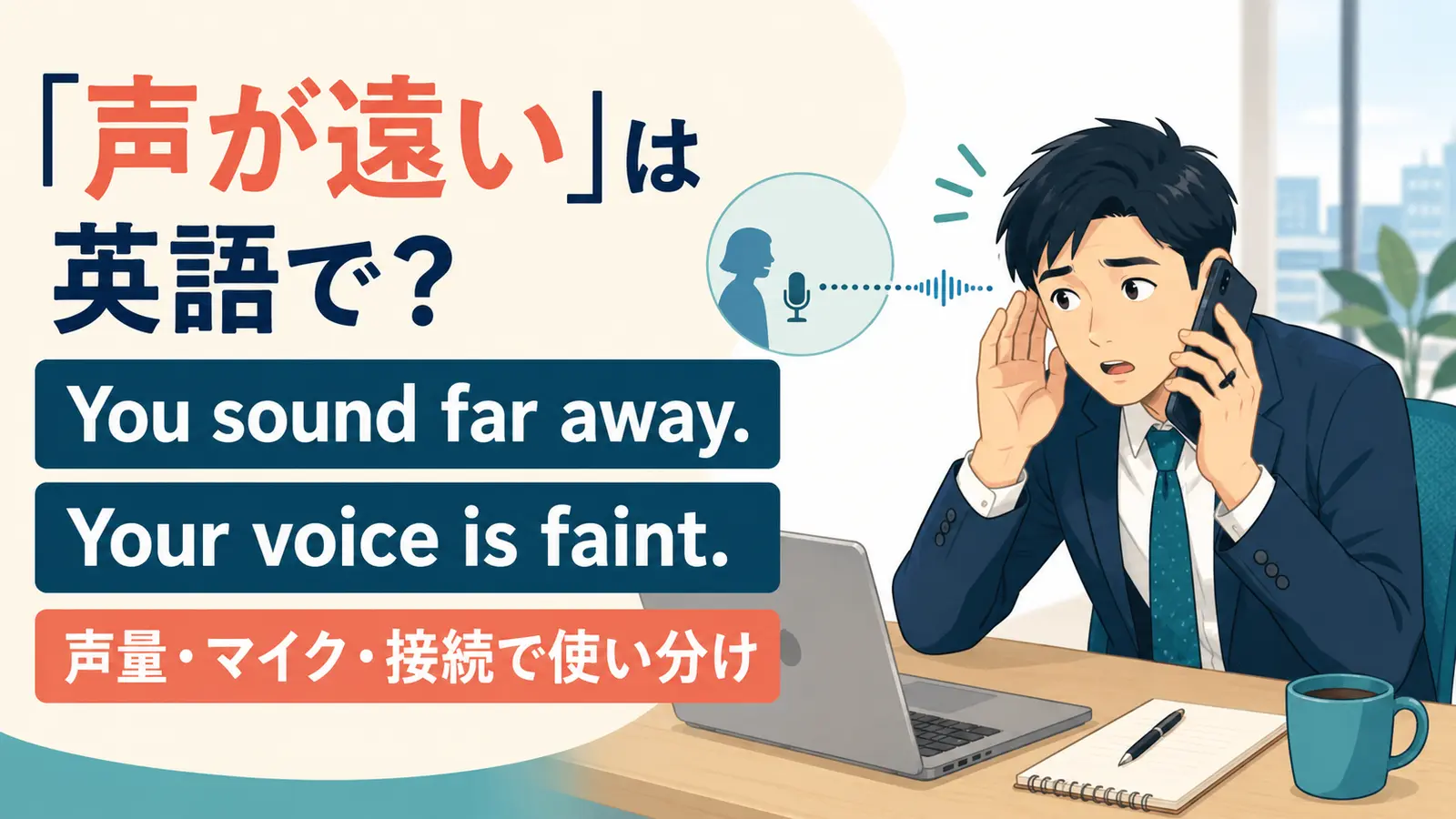 「声が遠い」は英語で？

You sound far away.

Your voice is faint.

声量・マイク・接続で使い分け